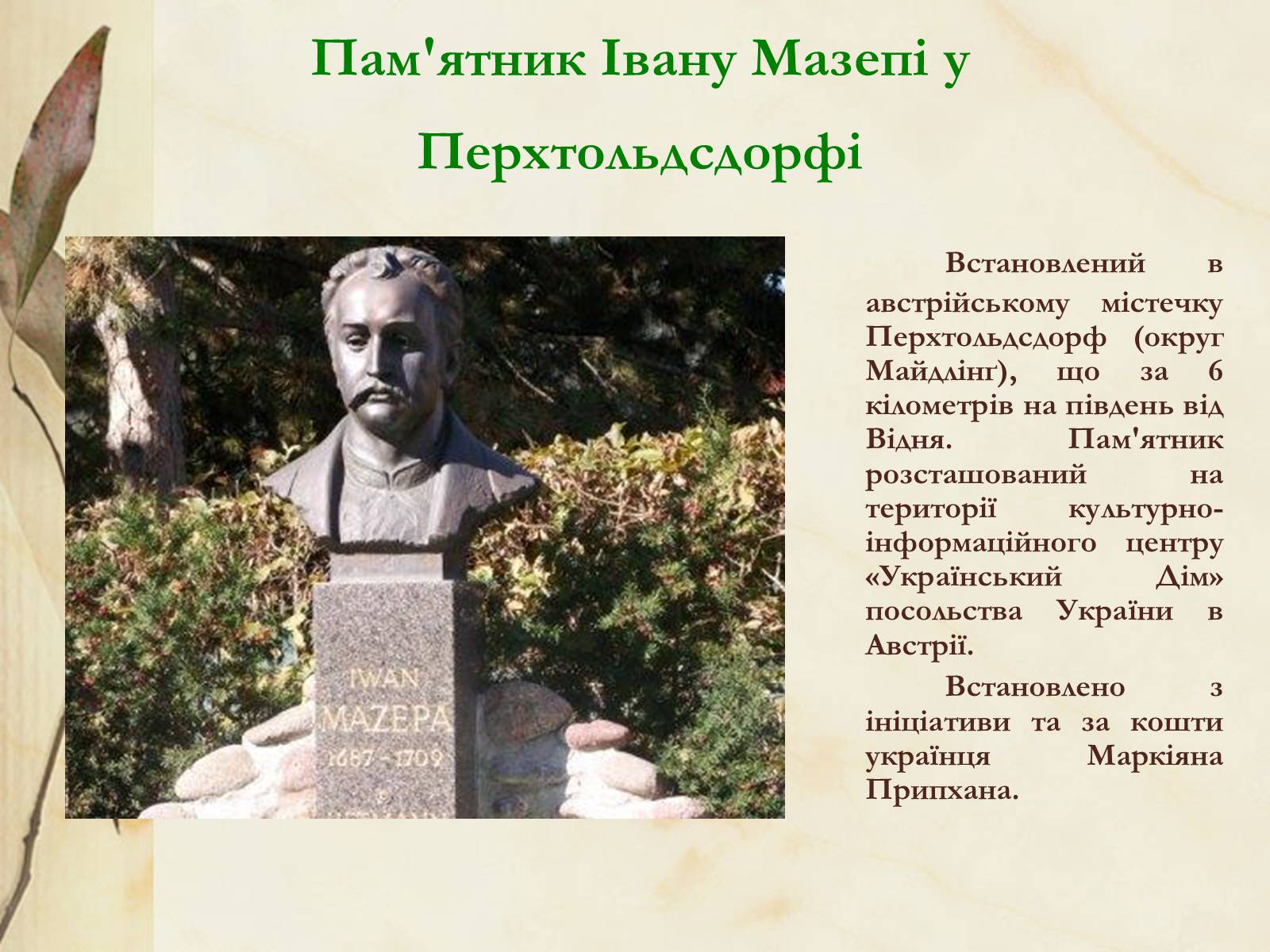 Пам'ятник Івану Мазепі у Перхтольдсдорфі

IWAN MAZEPA 1687 - 1709

Встановлений в австрійському містечку Перхтольдсдорф (округ Майдлінг), що за 6 кілометрів на південь від Відня. Пам'ятник розсташований на території культурно-інформаційного центру «Український Дім» посольства України в Австрії.

Встановлено з ініціативи та за кошти українця Маркіяна Припхана.